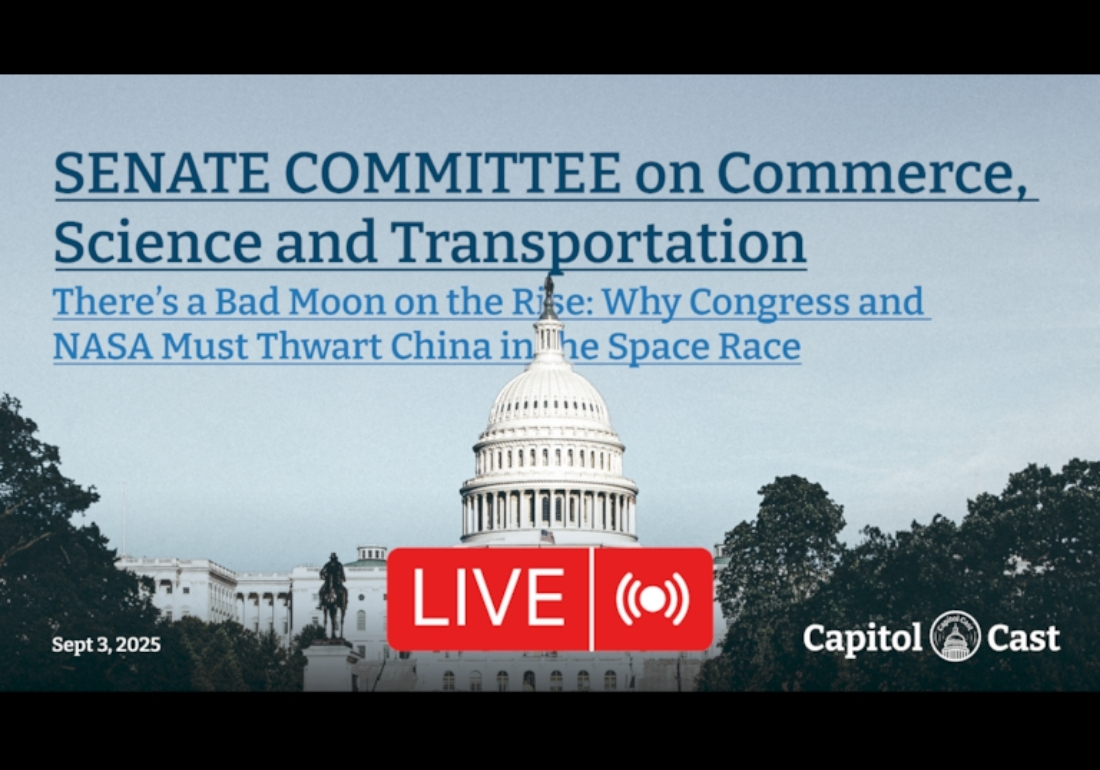 SENATE COMMITTEE on Commerce, Science and Transportation

There's a Bad Moon on the Rise: Why Congress and NASA Must Thwart China in the Space Race

LIVE

Sept 3, 2025

Capitol Cast